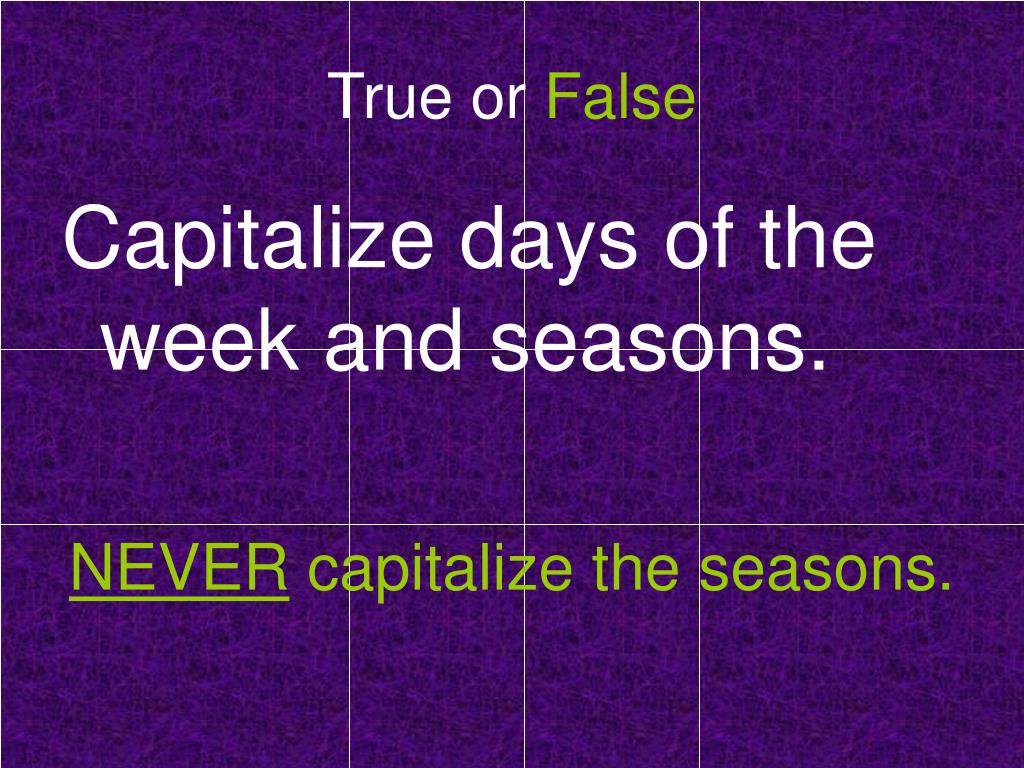 True or False

Capitalize days of the week and seasons.

NEVER capitalize the seasons.